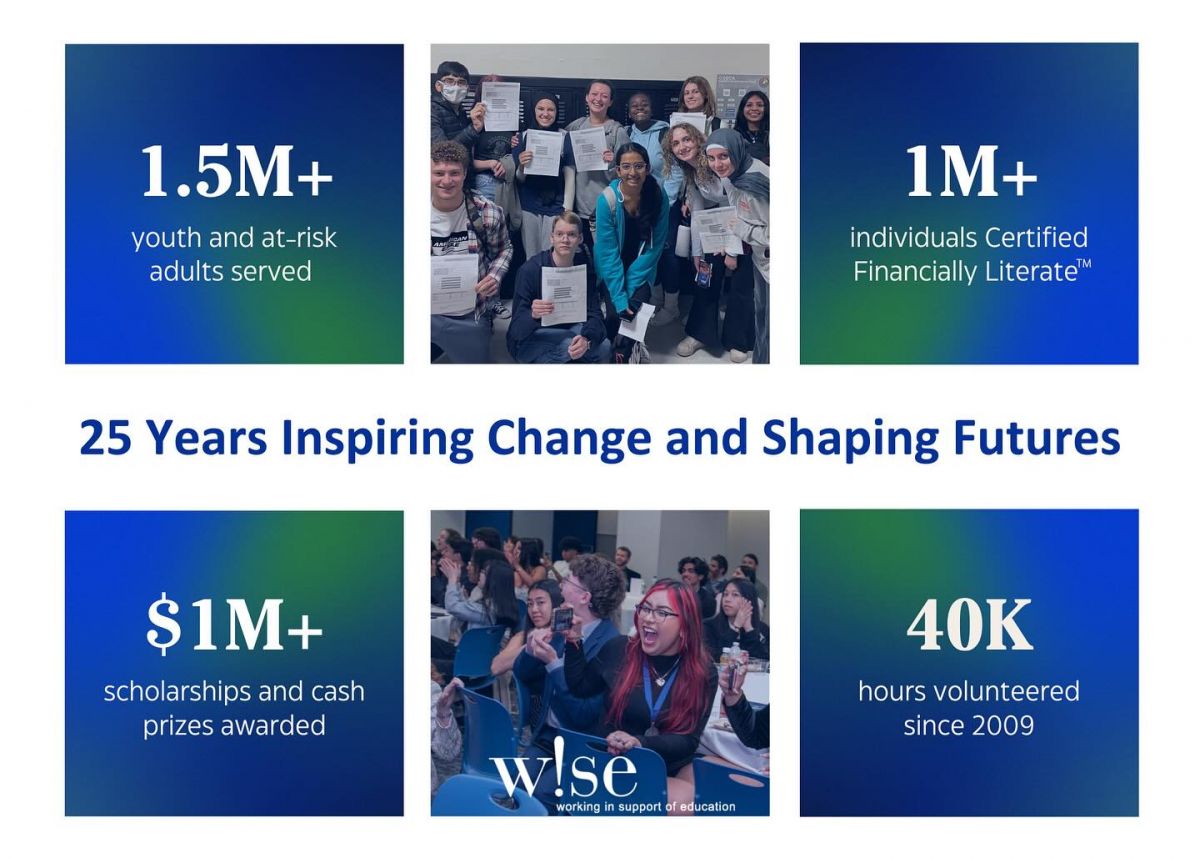 1.5M+
youth and at-risk adults served

1M+
individuals Certified Financially Literate™

25 Years Inspiring Change and Shaping Futures

$1M+
scholarships and cash prizes awarded

w!se
working in support of education

40K
hours volunteered since 2009